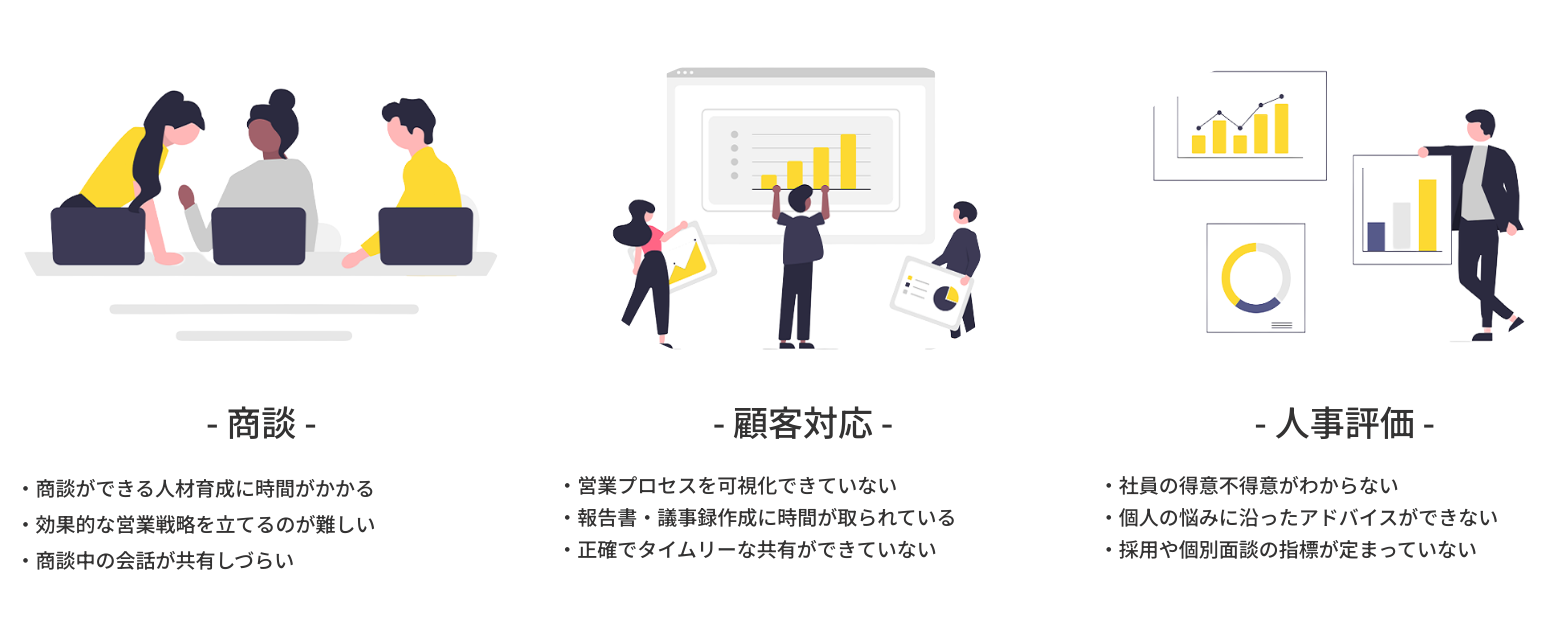 - 商談 -

・商談ができる人材育成に時間がかかる
・効果的な営業戦略を立てるのが難しい
・商談中の会話が共有しづらい

- 顧客対応 -

・営業プロセスを可視化できていない
・報告書・議事録作成に時間が取られている
・正確でタイムリーな共有ができていない

- 人事評価 -

・社員の得意不得意がわからない
・個人の悩みに沿ったアドバイスができない
・採用や個別面談の指標が定まっていない